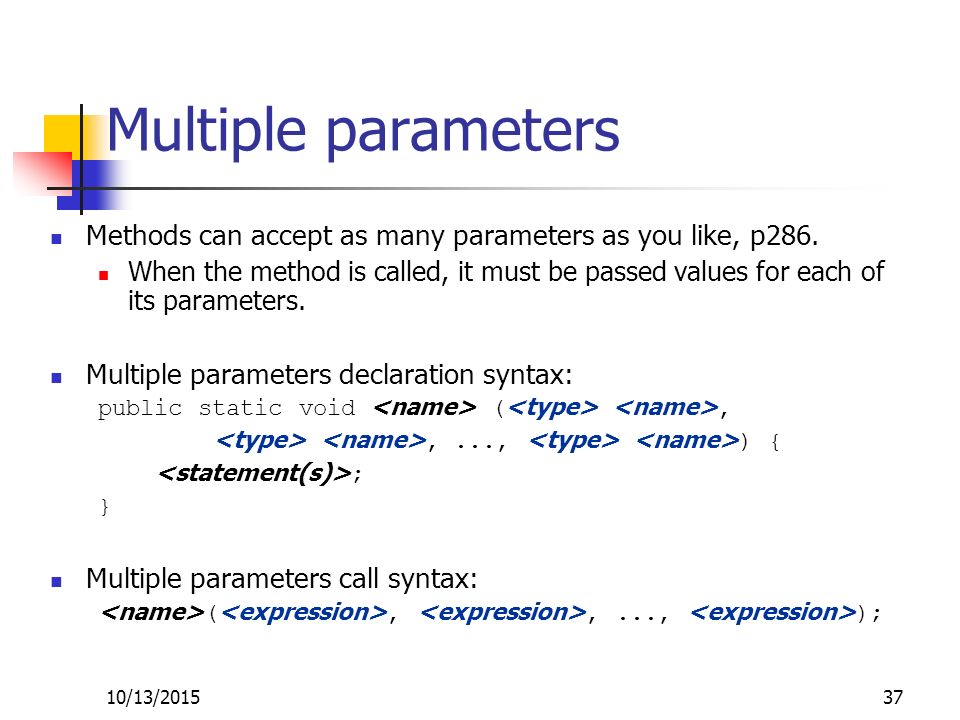 Multiple parameters

Methods can accept as many parameters as you like, p286.

When the method is called, it must be passed values for each of its parameters.

Multiple parameters declaration syntax:

public static void <name> (<type> <name>,
<type> <name>, ..., <type> <name>) {
<statement(s)>;
}

Multiple parameters call syntax:

<name>(<expression>, <expression>, ..., <expression>);

10/13/2015

37